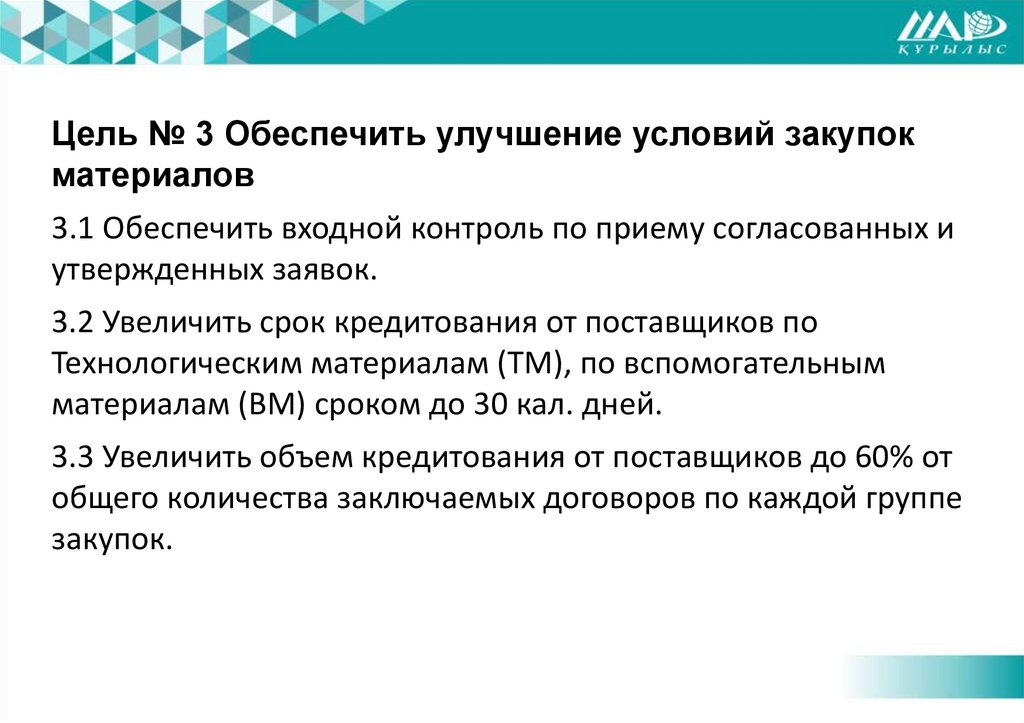 ҚҰРЫЛЫС

Цель № 3 Обеспечить улучшение условий закупок материалов

3.1 Обеспечить входной контроль по приему согласованных и утвержденных заявок.

3.2 Увеличить срок кредитования от поставщиков по Технологическим материалам (ТМ), по вспомогательным материалам (ВМ) сроком до 30 кал. дней.

3.3 Увеличить объем кредитования от поставщиков до 60% от общего количества заключаемых договоров по каждой группе закупок.